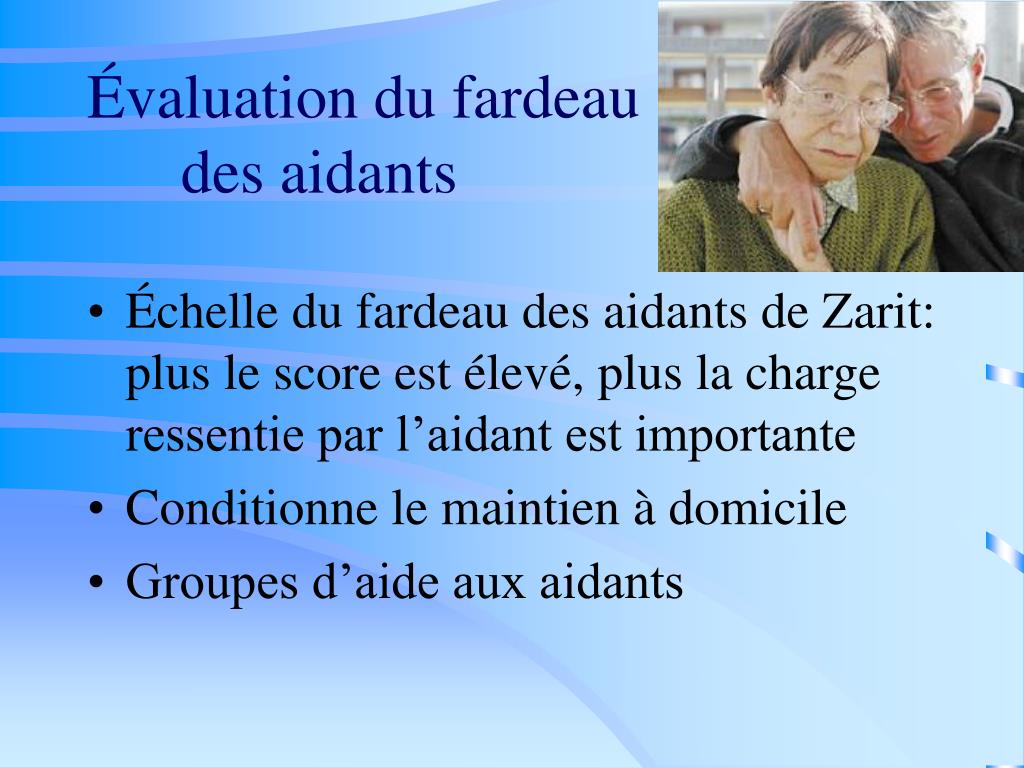 Évaluation du fardeau des aidants

• Échelle du fardeau des aidants de Zarit: plus le score est élevé, plus la charge ressentie par l’aidant est importante
• Conditionne le maintien à domicile
• Groupes d’aide aux aidants